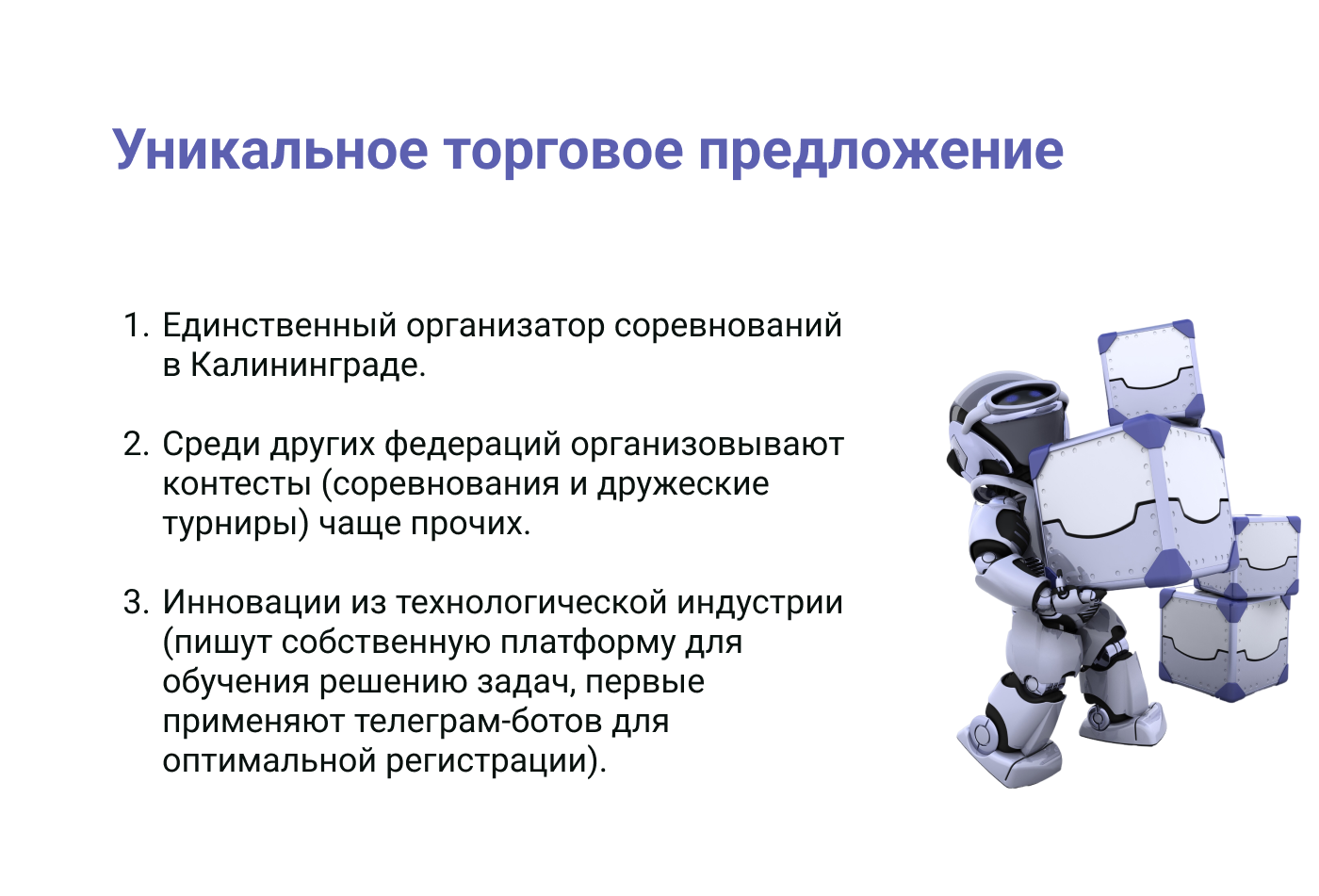 Уникальное торговое предложение

1. Единственный организатор соревнований в Калининграде.

2. Среди других федераций организовывают контесты (соревнования и дружеские турниры) чаще прочих.

3. Инновации из технологической индустрии (пишут собственную платформу для обучения решению задач, первые применяют телеграм-ботов для оптимальной регистрации).